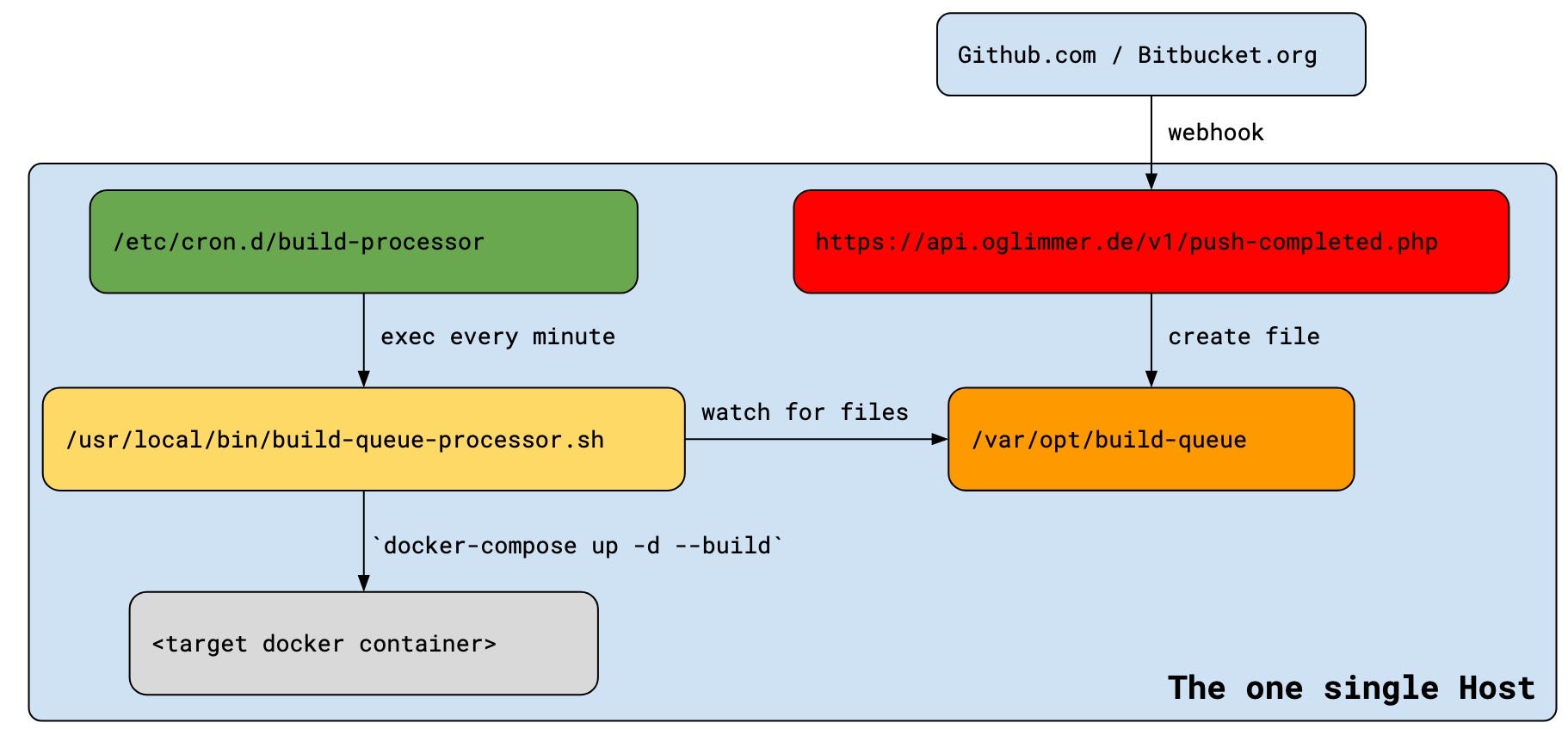 Github.com / Bitbucket.org

webhook

/etc/cron.d/build-processor

https://api.oglimmer.de/v1/push-completed.php

exec every minute

create file

/usr/local/bin/build-queue-processor.sh

watch for files

/var/opt/build-queue

`docker-compose up -d --build`

<target docker container>

The one single Host